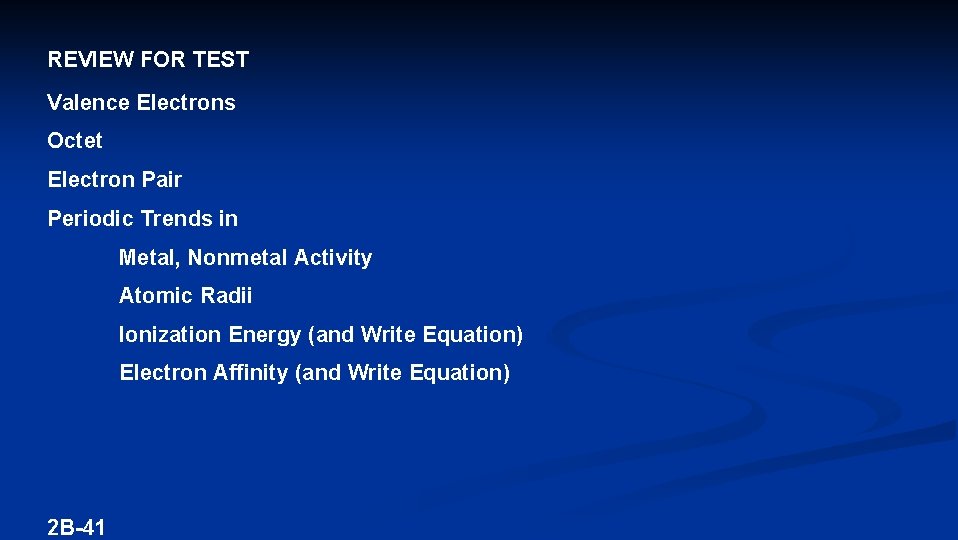 REVIEW FOR TEST

Valence Electrons

Octet

Electron Pair

Periodic Trends in

Metal, Nonmetal Activity

Atomic Radii

Ionization Energy (and Write Equation)

Electron Affinity (and Write Equation)

2B-41